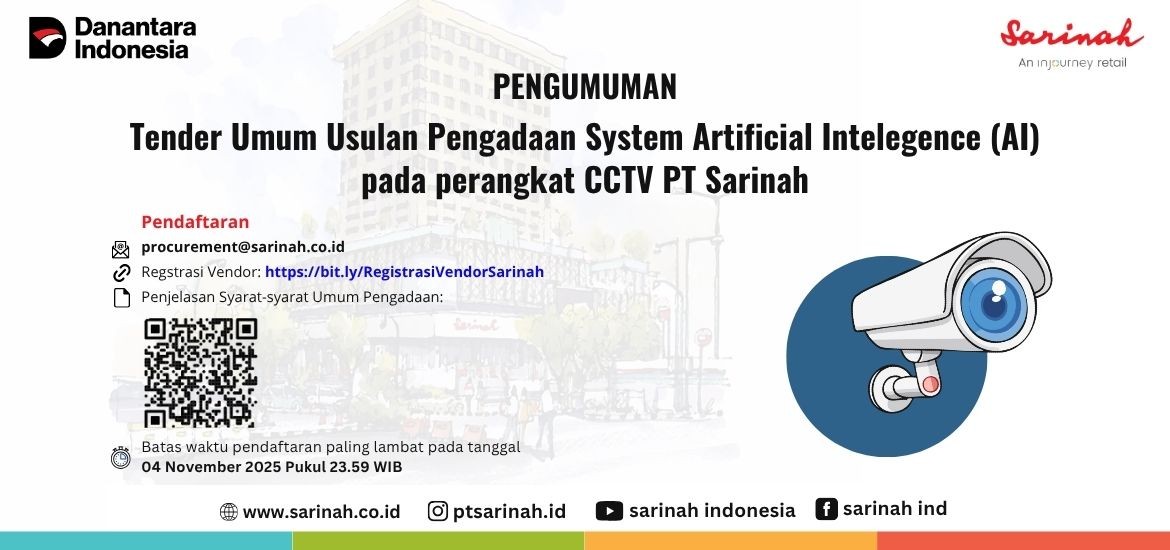 Danantara Indonesia

Sarinah
An injourney retail

PENGUMUMAN

Tender Umum Usulan Pengadaan System Artificial Intelegence (AI) pada perangkat CCTV PT Sarinah

Pendaftaran

procurement@sarinah.co.id

Regstrasi Vendor: https://bit.ly/RegistrasiVendorSarinah

Penjelasan Syarat-syarat Umum Pengadaan:

Batas waktu pendaftaran paling lambat pada tanggal
04 November 2025 Pukul 23.59 WIB

www.sarinah.co.id ptsarinah.id sarinah indonesia sarinah ind